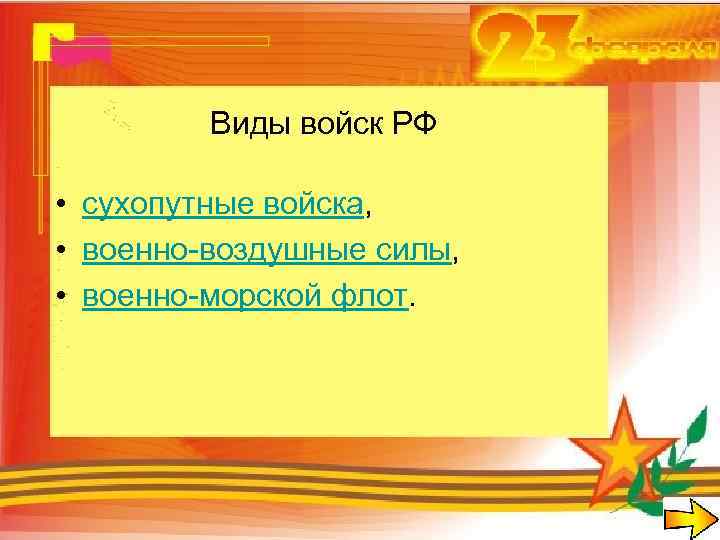 23 февраля

Виды войск РФ

• сухопутные войска,
• военно-воздушные силы,
• военно-морской флот.